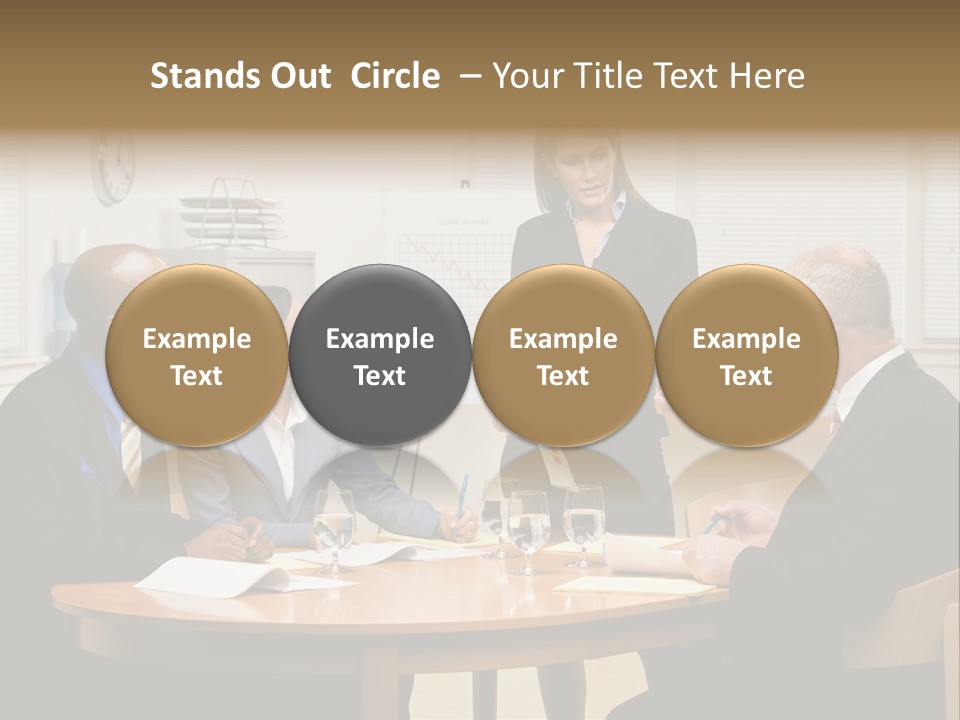 Stands Out Circle – Your Title Text Here

Example Text

Example Text

Example Text

Example Text